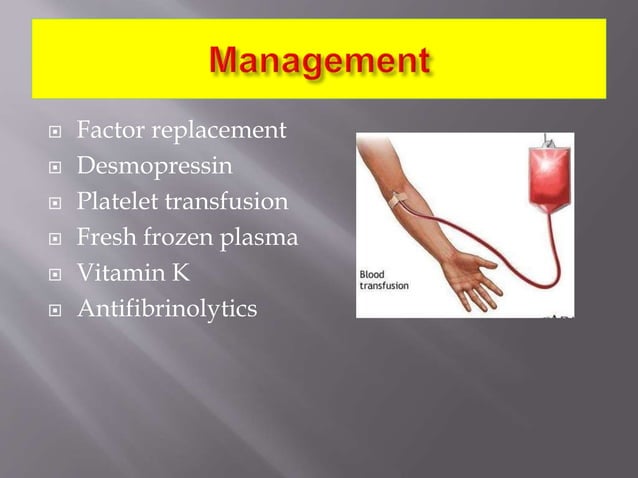 Management

Factor replacement
Desmopressin
Platelet transfusion
Fresh frozen plasma
Vitamin K
Antifibrinolytics

Blood transfusion